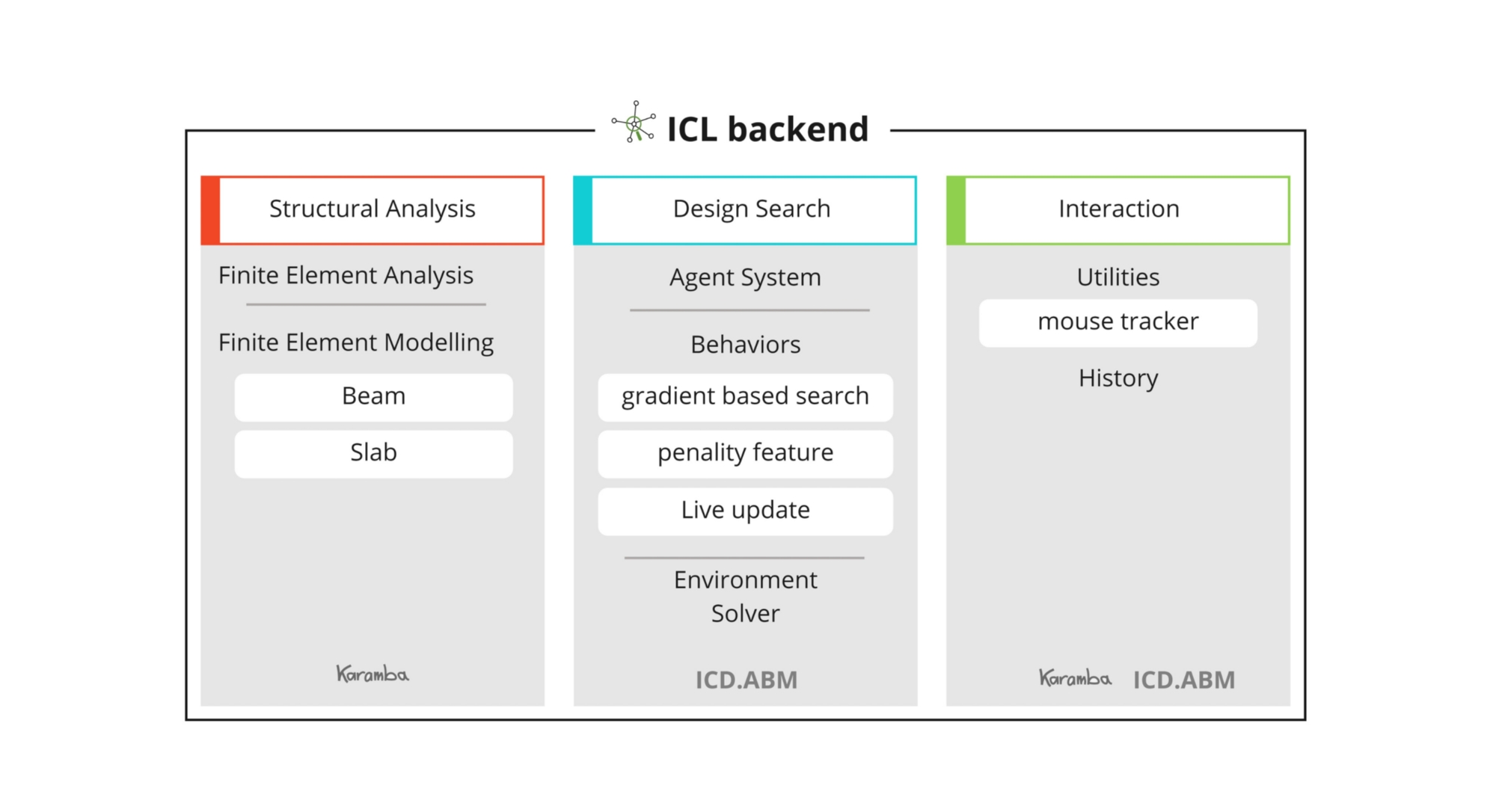 ICL backend

Structural Analysis

Finite Element Analysis

Finite Element Modelling

Beam

Slab

Karamba

Design Search

Agent System

Behaviors

gradient based search

penality feature

Live update

Environment Solver

ICD.ABM

Interaction

Utilities

mouse tracker

History

Karamba ICD.ABM